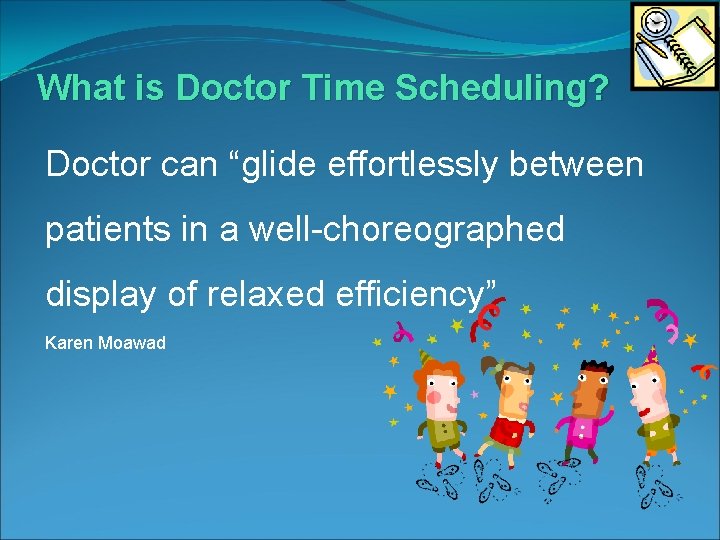 What is Doctor Time Scheduling?

Doctor can “glide effortlessly between patients in a well-choreographed display of relaxed efficiency”

Karen Moawad